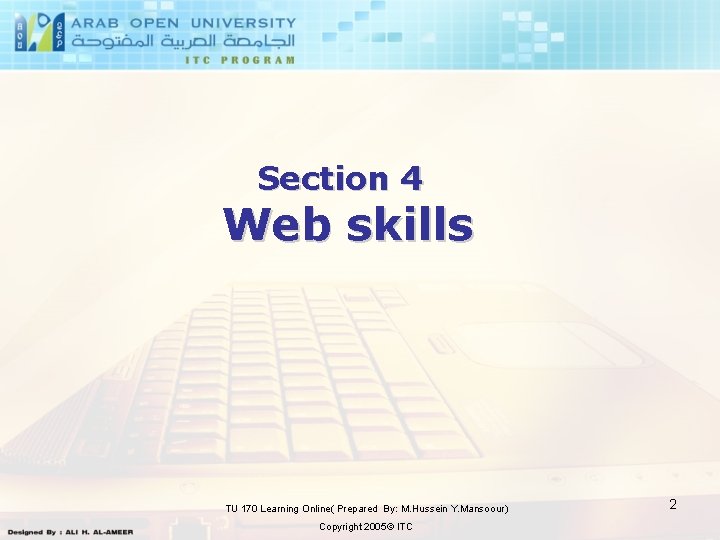 ARAB OPEN UNIVERSITY
الجامعة العربية المفتوحة
ITC PROGRAM

Section 4
Web skills

TU 170 Learning Online( Prepared By: M.Hussein Y.Mansoour)
Copyright 2005© ITC

2

Designed By : ALI H. AL-AMEER